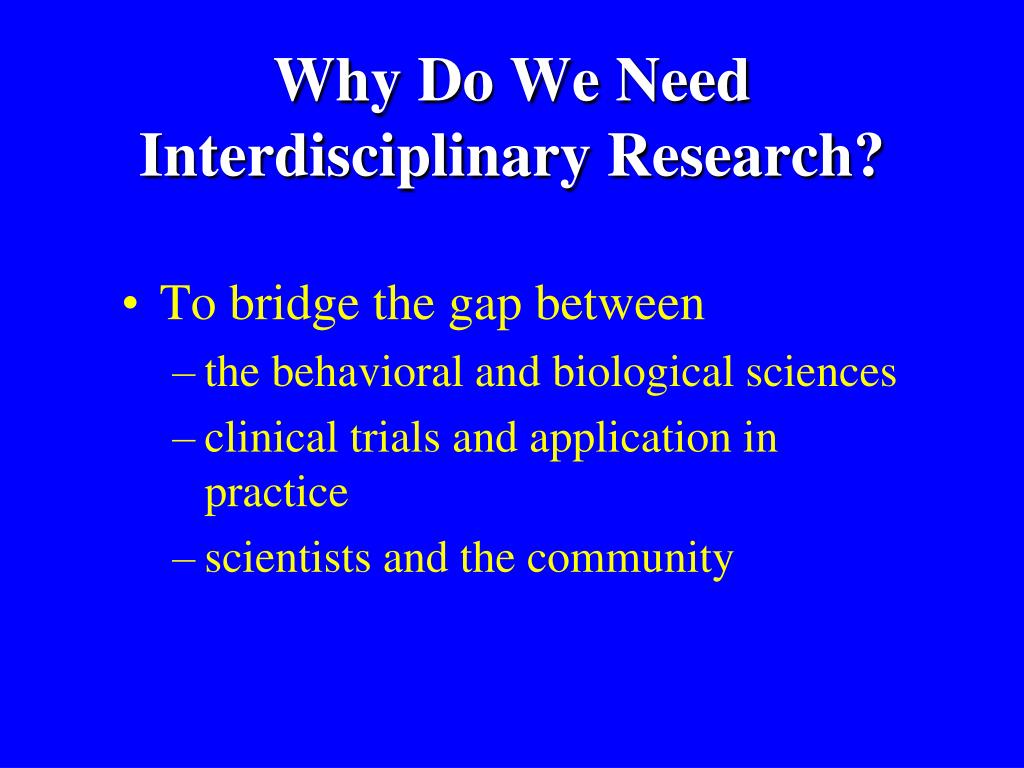 Why Do We Need Interdisciplinary Research?

• To bridge the gap between
– the behavioral and biological sciences
– clinical trials and application in practice
– scientists and the community